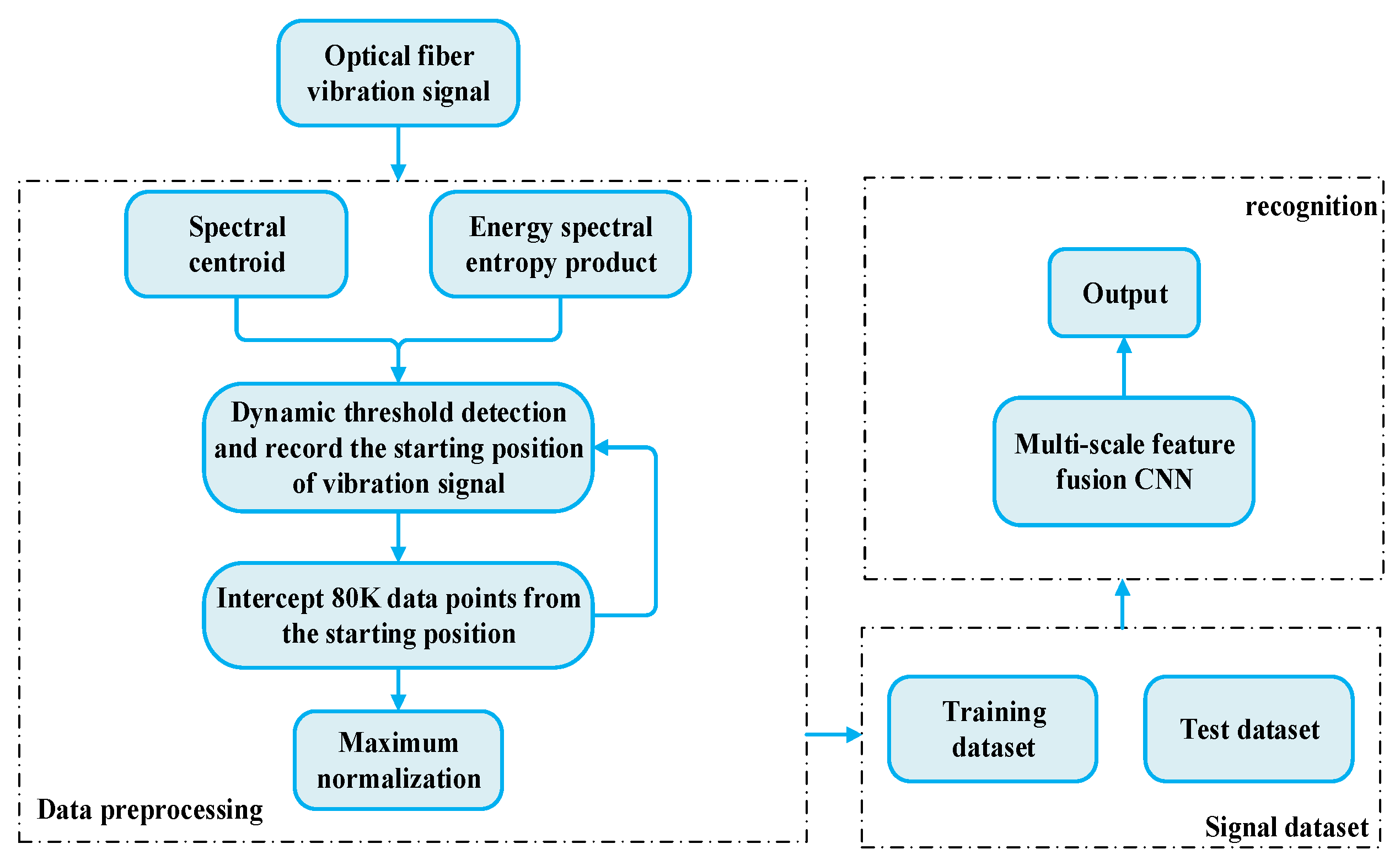 Optical fiber vibration signal

Spectral centroid

Energy spectral entropy product

Dynamic threshold detection and record the starting position of vibration signal

Intercept 80K data points from the starting position

Maximum normalization

Data preprocessing

recognition

Output

Multi-scale feature fusion CNN

Training dataset

Test dataset

Signal dataset